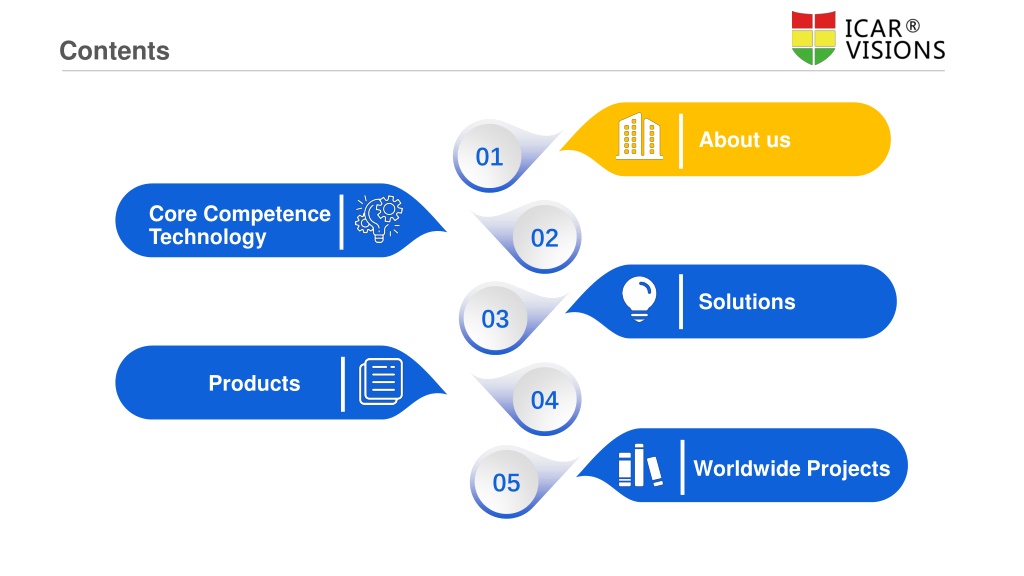 Contents

ICAR®
VISIONS

01
About us

Core Competence Technology
02

03
Solutions

Products
04

05
Worldwide Projects